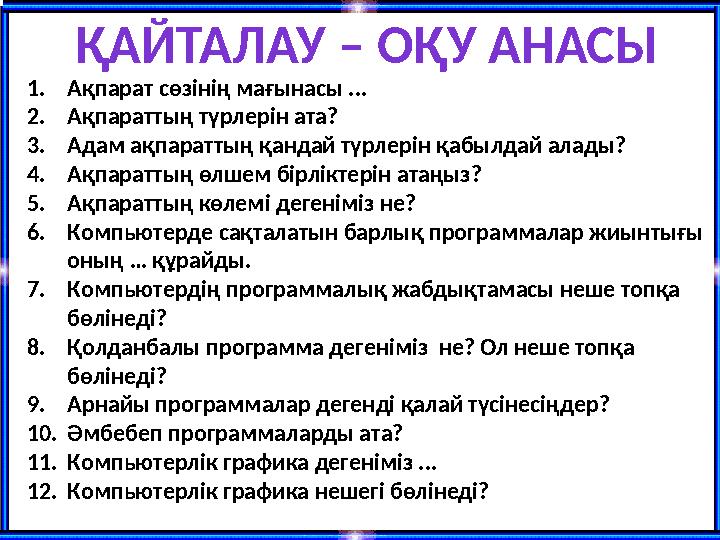 ҚАЙТАЛАУ – ОҚУ АНАСЫ

1. Ақпарат сөзінің мағынасы ...
2. Ақпараттың түрлерін ата?
3. Адам ақпараттың қандай түрлерін қабылдай алады?
4. Ақпараттың өлшем бірліктерін атаңыз?
5. Ақпараттың көлемі дегеніміз не?
6. Компьютерде сақталатын барлық программалар жиынтығы оның ... құрайды.
7. Компьютердің программалық жабдықтамасы неше топқа бөлінеді?
8. Қолданбалы программа дегеніміз не? Ол неше топқа бөлінеді?
9. Арнайы программалар дегенді қалай түсінесіңдер?
10. Әмбебеп программаларды ата?
11. Компьютерлік графика дегеніміз ...
12. Компьютерлік графика нешегі бөлінеді?